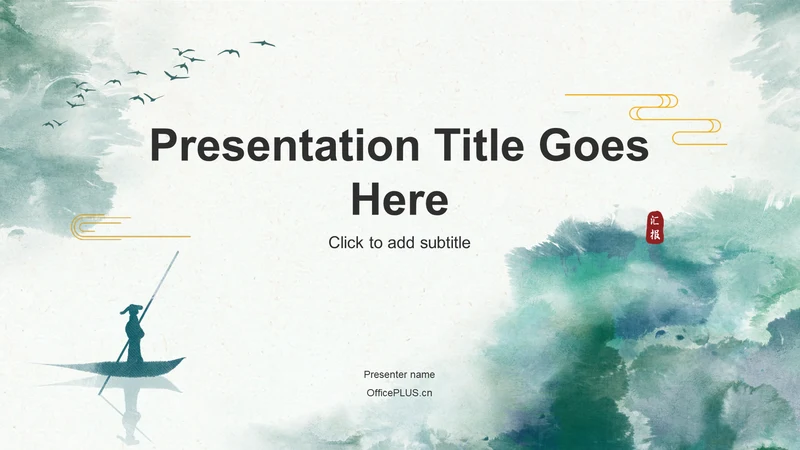 Presentation Title Goes Here

Click to add subtitle

汇报

Presenter name

OfficePLUS.cn